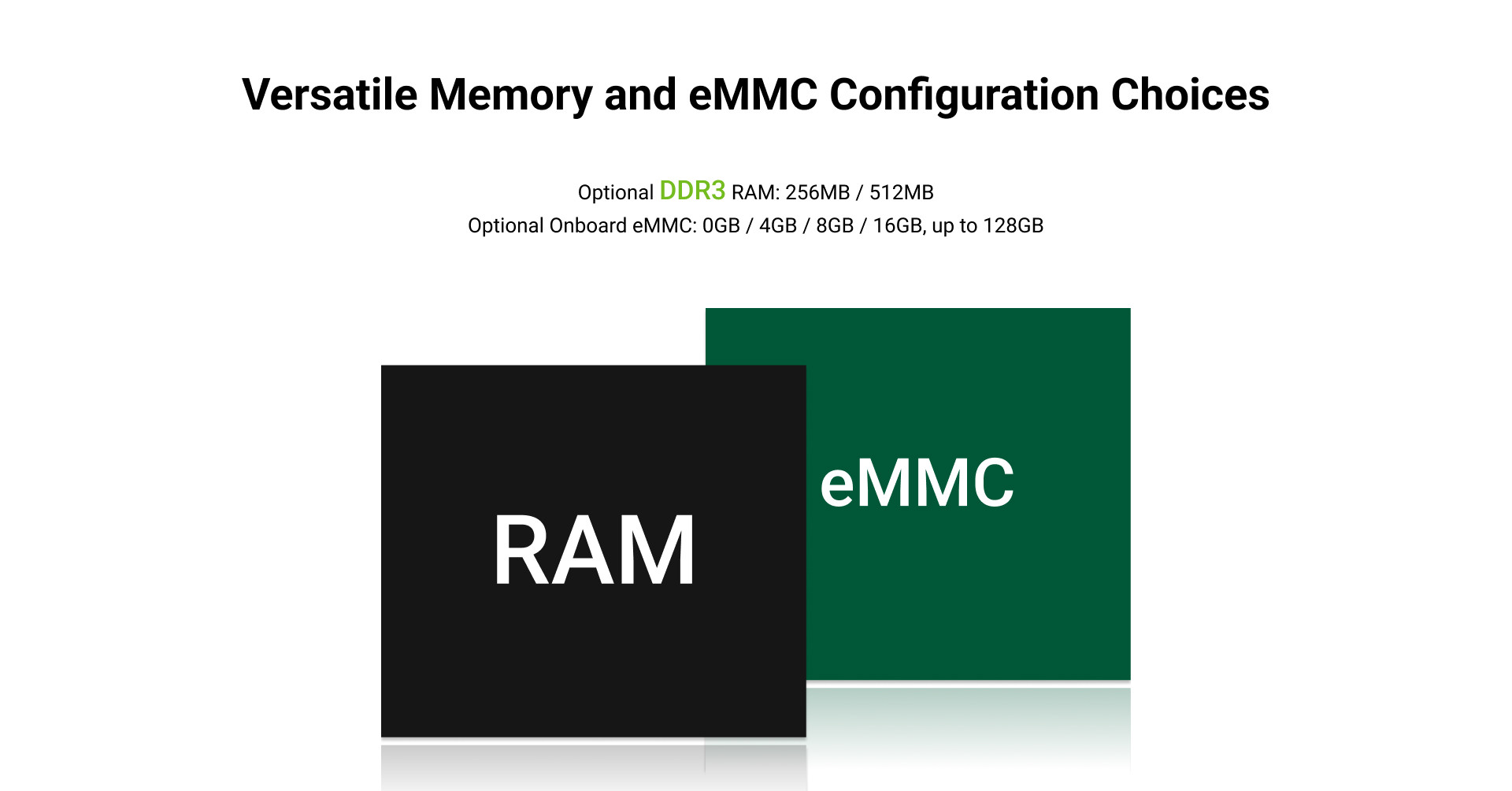 Versatile Memory and eMMC Configuration Choices

Optional DDR3 RAM: 256MB / 512MB
Optional Onboard eMMC: 0GB / 4GB / 8GB / 16GB, up to 128GB

RAM

eMMC